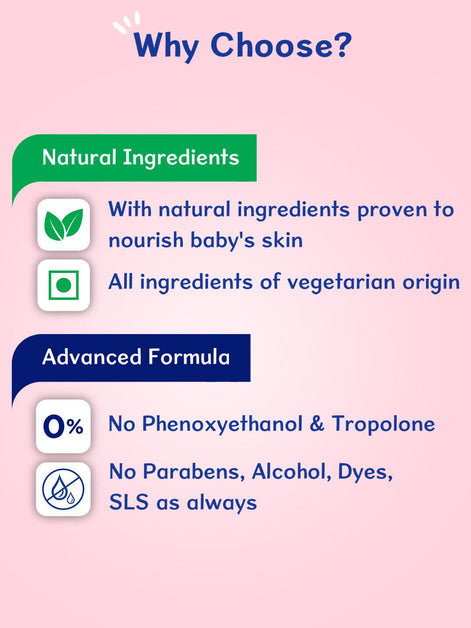 Why Choose?

Natural Ingredients

With natural ingredients proven to nourish baby's skin

All ingredients of vegetarian origin

Advanced Formula

0%

No Phenoxyethanol & Tropolone

No Parabens, Alcohol, Dyes, SLS as always